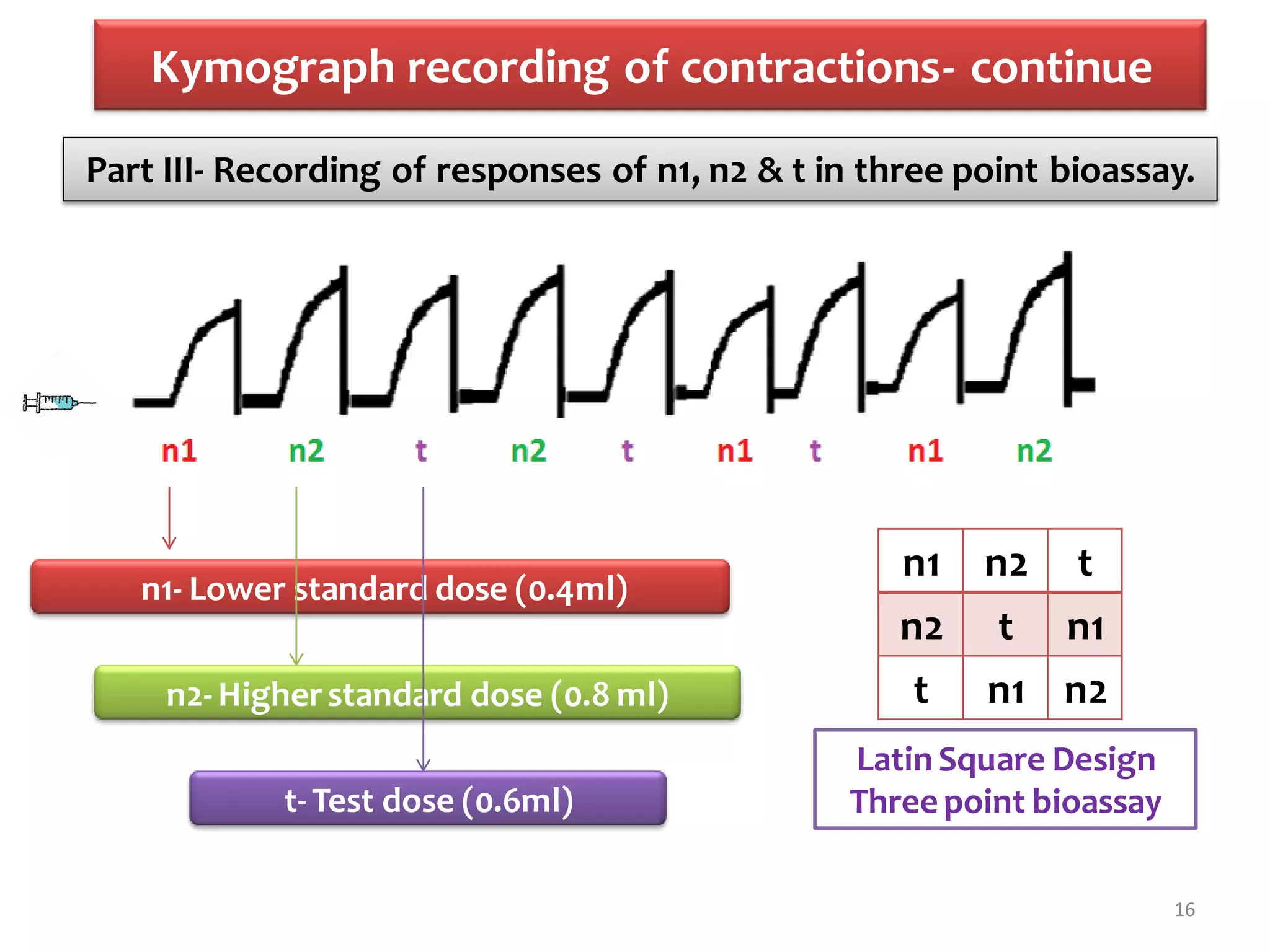 Kymograph recording of contractions- continue

Part III- Recording of responses of n1, n2 & t in three point bioassay.

n1 n2 t n2 t n1 t n1 n2

n1- Lower standard dose (0.4ml)

n2- Higher standard dose (0.8 ml)

t- Test dose (0.6ml)

| n1 | n2 | t |
|---|---|---|
| n2 | t | n1 |
| t | n1 | n2 |

Latin Square Design
Three point bioassay

16